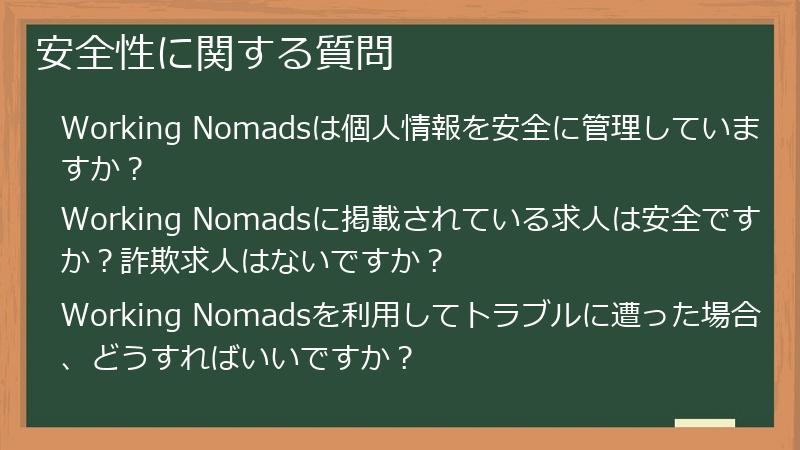 安全性に関する質問

Working Nomadsは個人情報を安全に管理していますか？

Working Nomadsに掲載されている求人は安全ですか？詐欺求人はないですか？

Working Nomadsを利用してトラブルに遭った場合、どうすればいいですか？